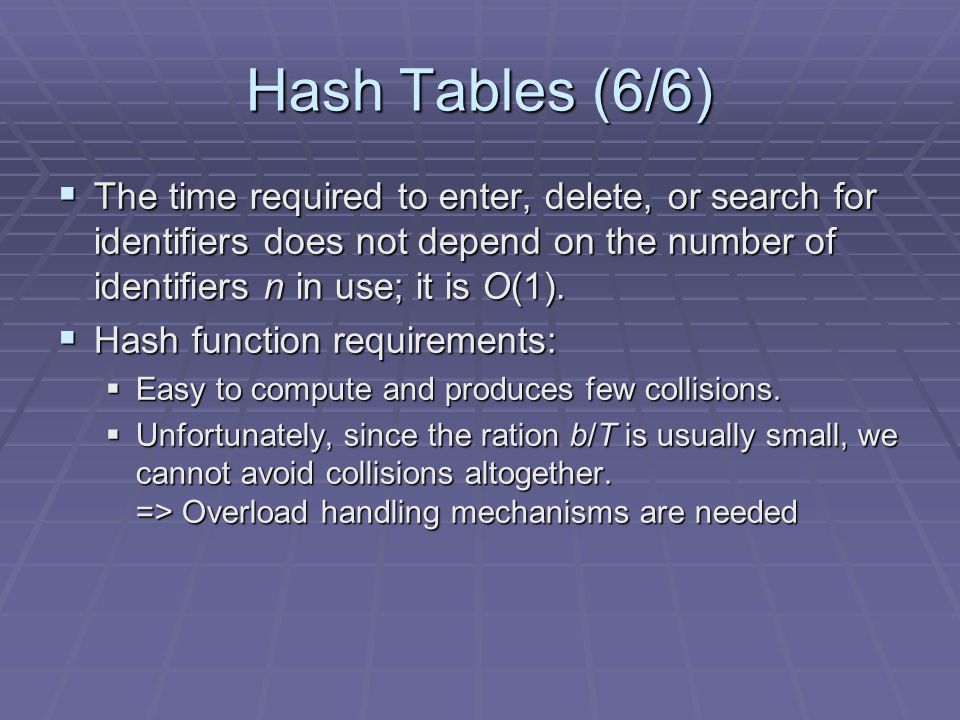 Hash Tables (6/6)

▪ The time required to enter, delete, or search for identifiers does not depend on the number of identifiers $n$ in use; it is $O(1)$.

▪ Hash function requirements:

▪ Easy to compute and produces few collisions.

▪ Unfortunately, since the ration $b/T$ is usually small, we cannot avoid collisions altogether.
=> Overload handling mechanisms are needed